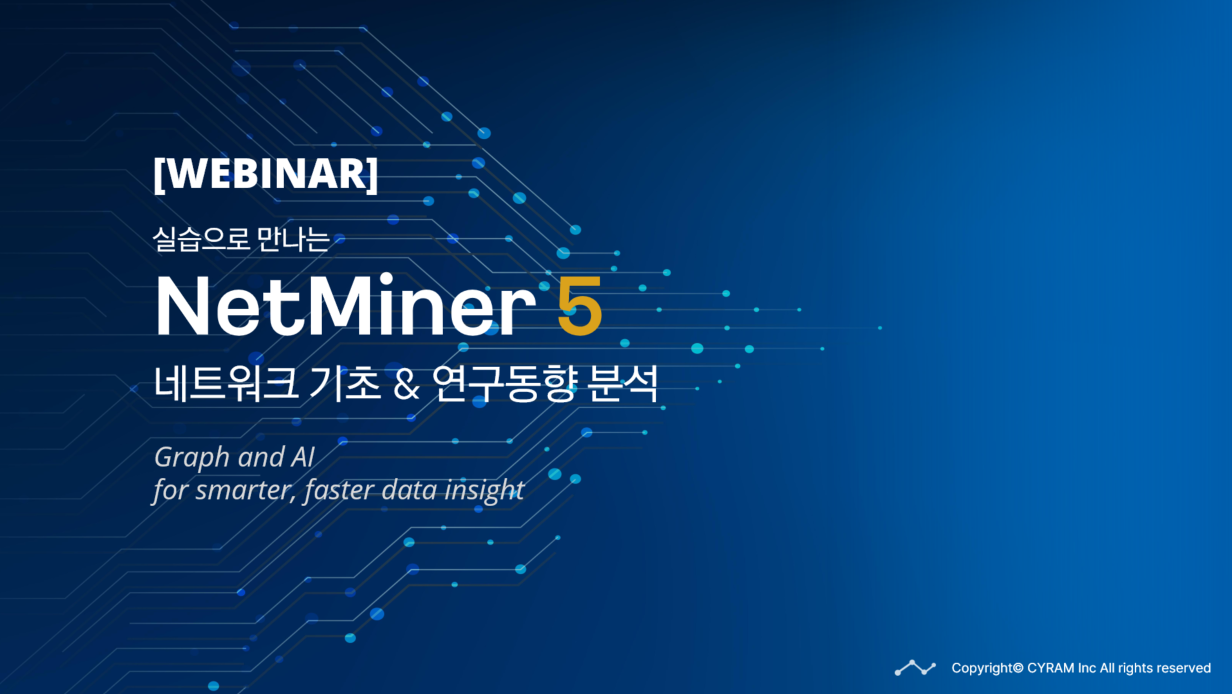 [WEBINAR]

실습으로 만나는

NetMiner 5

네트워크 기초 & 연구동향 분석

Graph and AI
for smarter, faster data insight

Copyright© CYRAM Inc All rights reserved